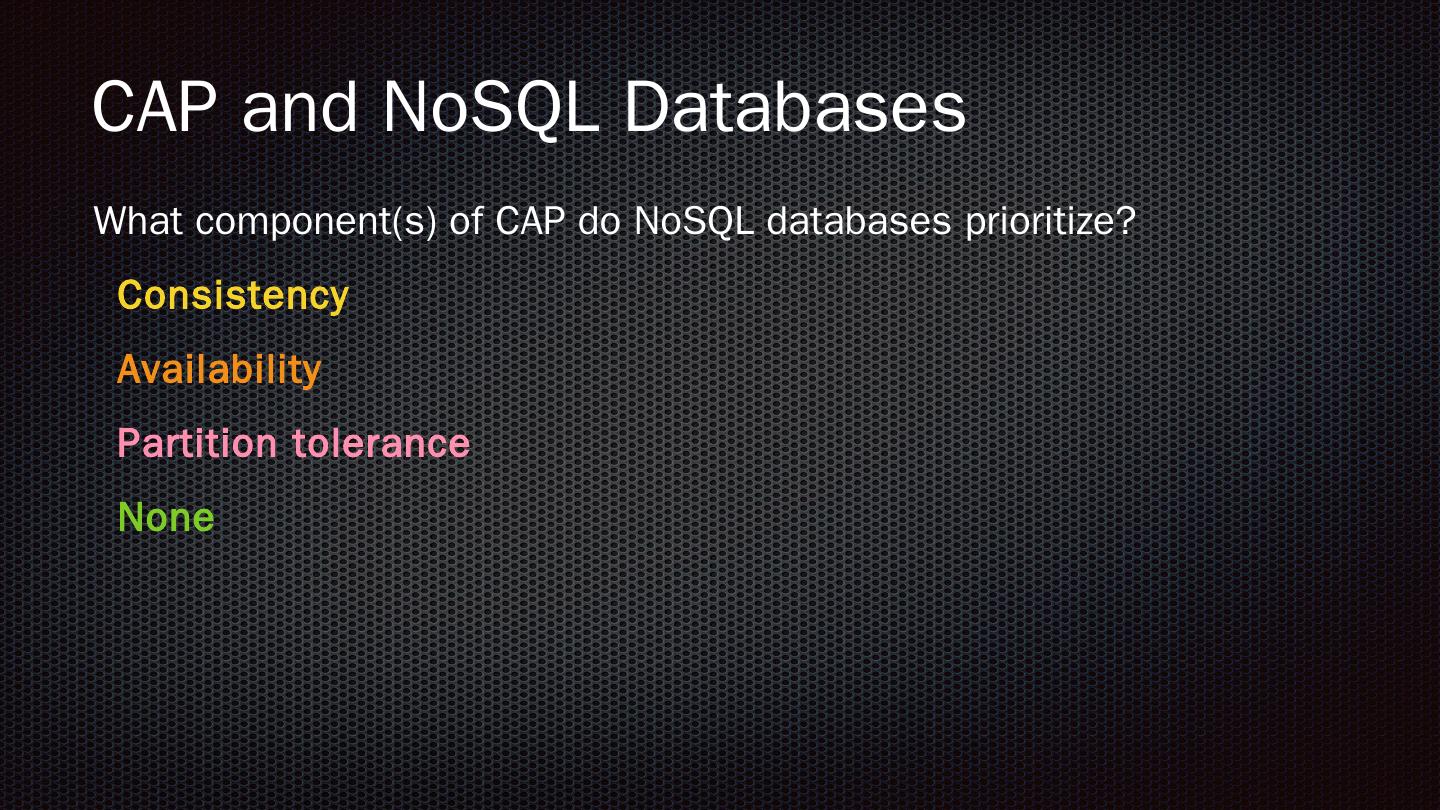 CAP and NoSQL Databases

What component(s) of CAP do NoSQL databases prioritize?

Consistency

Availability

Partition tolerance

None